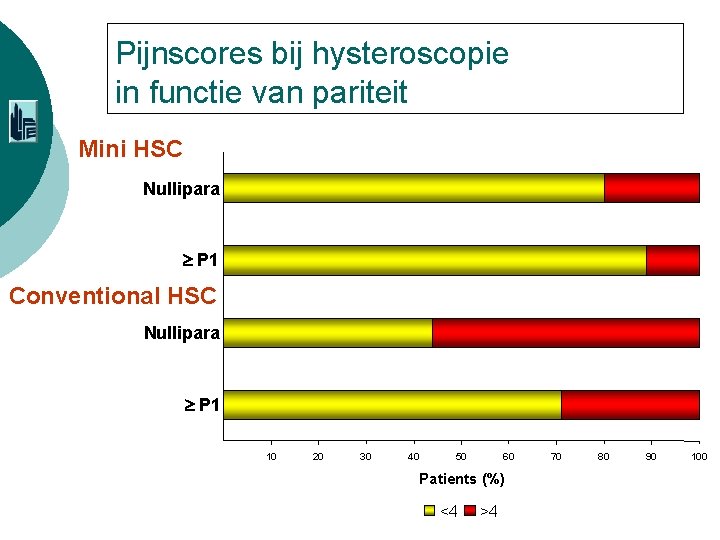 Pijnscores bij hysteroscopie in functie van pariteit

Mini HSC

Nullipara

≥ P1

Conventional HSC

Nullipara

≥ P1

10 20 30 40 50 60 70 80 90 100

Patients (%)

<4 >4